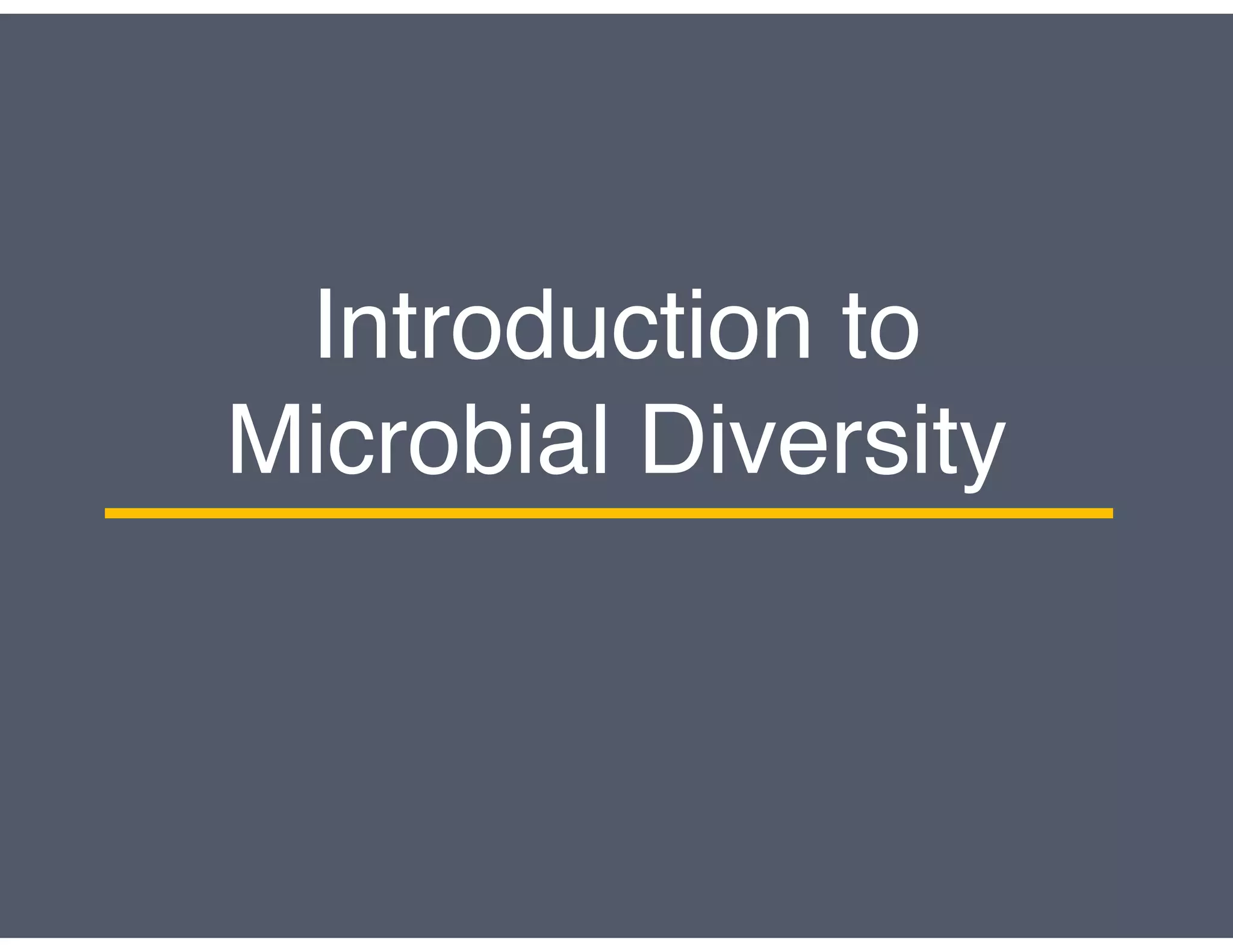 Introduction to Microbial Diversity